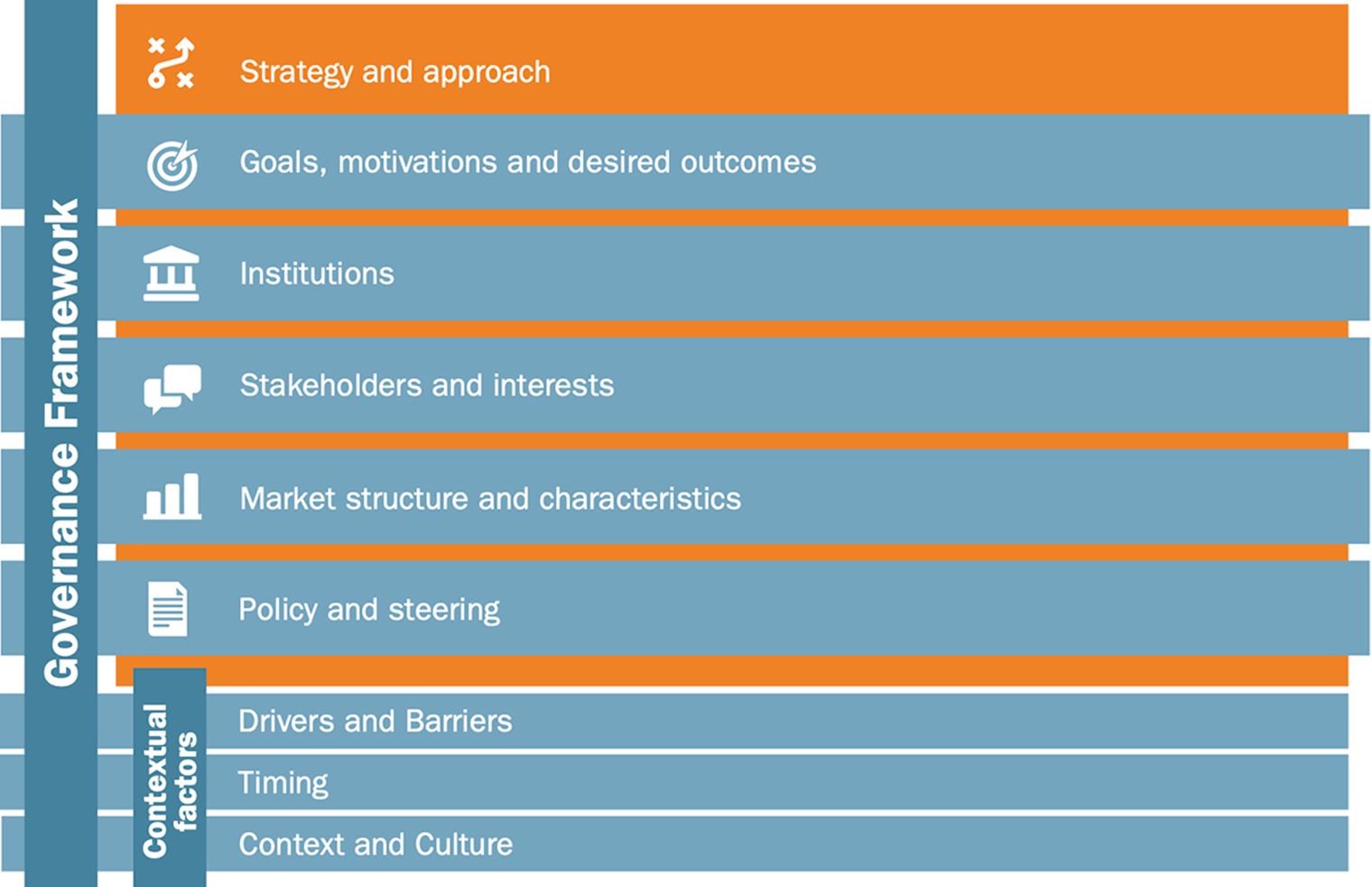 Governance Framework

Strategy and approach

Goals, motivations and desired outcomes

Institutions

Stakeholders and interests

Market structure and characteristics

Policy and steering

Contextual factors

Drivers and Barriers

Timing

Context and Culture